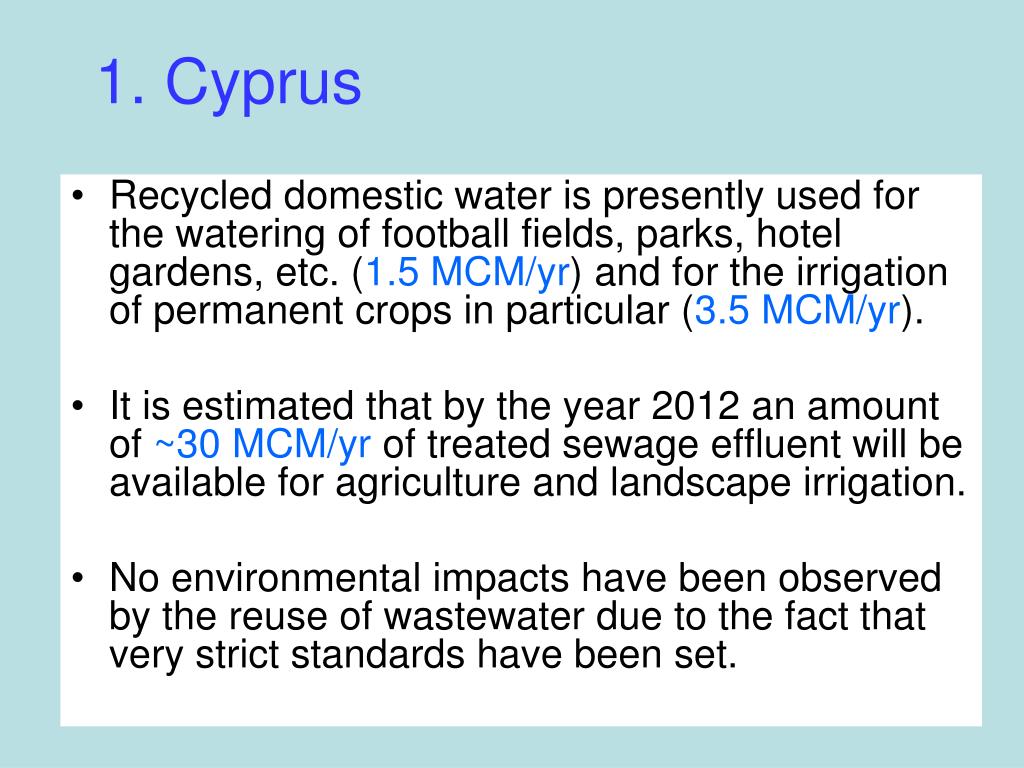 1. Cyprus

• Recycled domestic water is presently used for the watering of football fields, parks, hotel gardens, etc. (1.5 MCM/yr) and for the irrigation of permanent crops in particular (3.5 MCM/yr).

• It is estimated that by the year 2012 an amount of ~30 MCM/yr of treated sewage effluent will be available for agriculture and landscape irrigation.

• No environmental impacts have been observed by the reuse of wastewater due to the fact that very strict standards have been set.